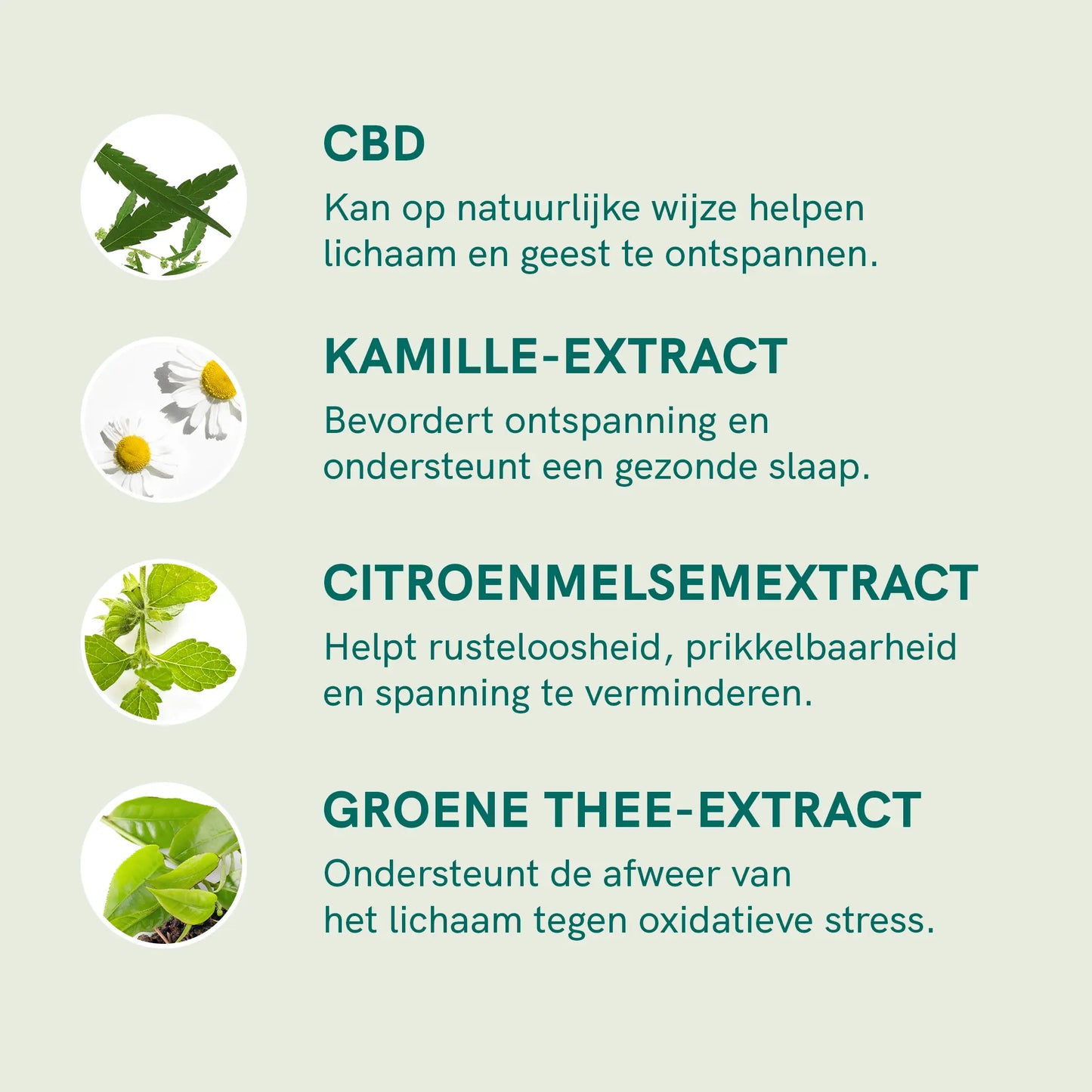 CBD

Kan op natuurlijke wijze helpen lichaam en geest te ontspannen.

KAMILLE-EXTRACT

Bevordert ontspanning en ondersteunt een gezonde slaap.

CITROENMELSEMEXTRACT

Helpt rusteloosheid, prikkelbaarheid en spanning te verminderen.

GROENE THEE-EXTRACT

Ondersteunt de afweer van het lichaam tegen oxidatieve stress.